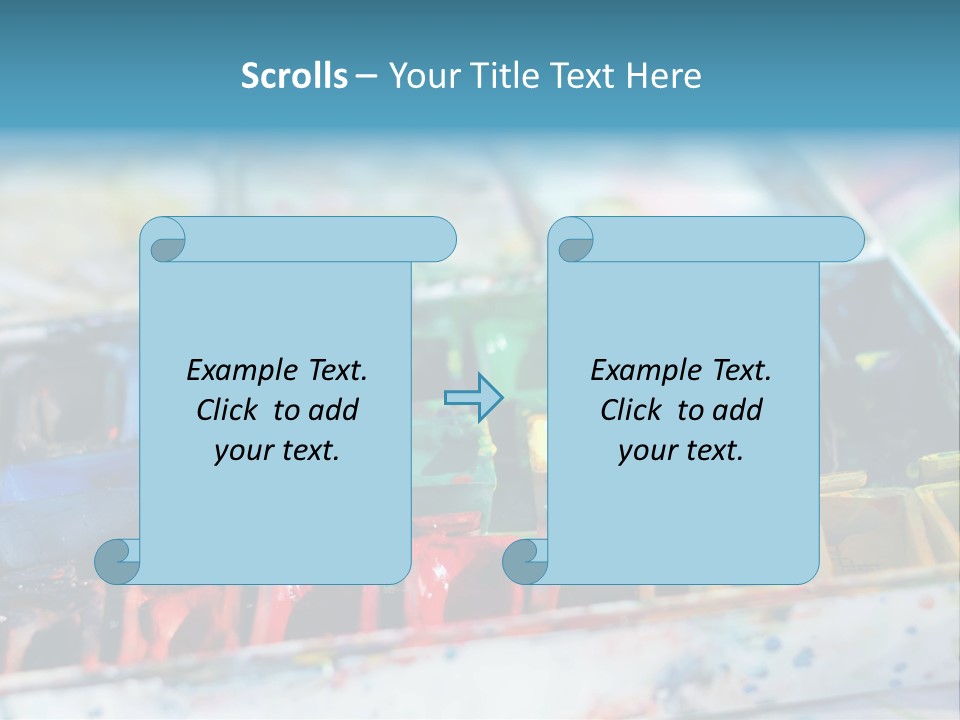 Scrolls – Your Title Text Here

Example Text. Click to add your text.

Example Text. Click to add your text.